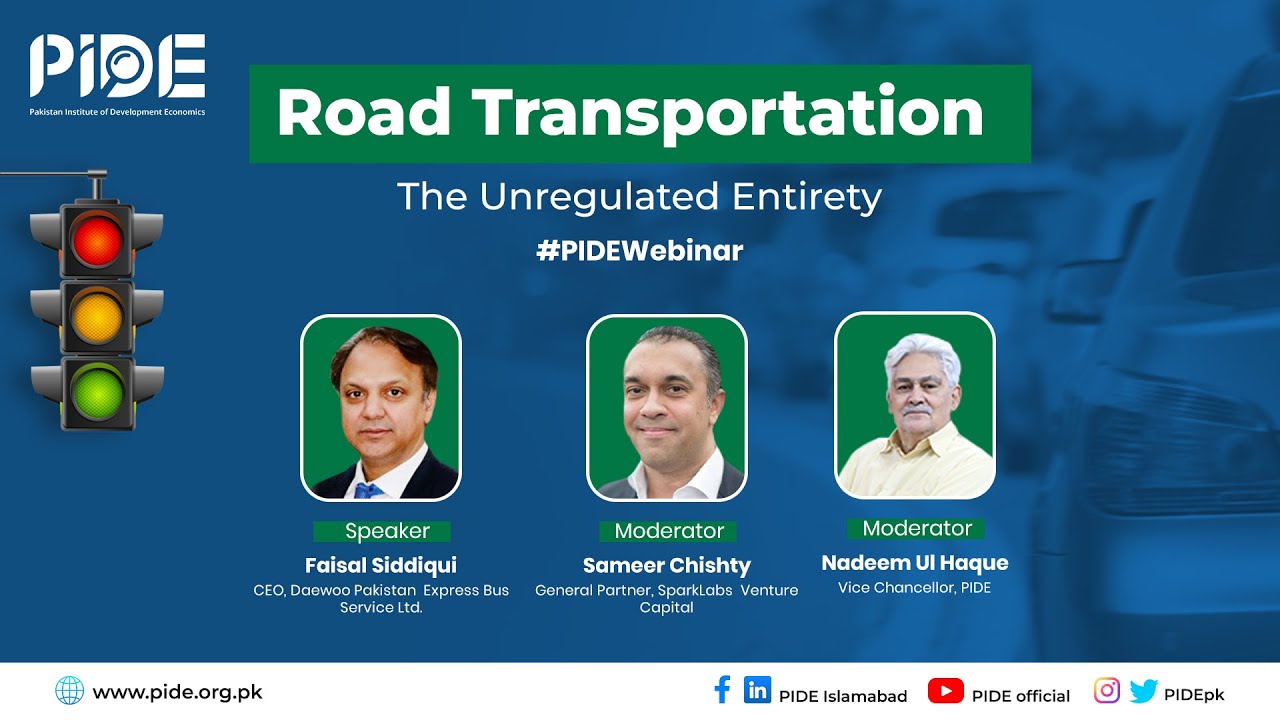 PIDE
Pakistan Institute of Development Economics

Road Transportation

The Unregulated Entirety

#PIDEWebinar

Speaker
Faisal Siddiqui
CEO, Daewoo Pakistan Express Bus Service Ltd.

Moderator
Sameer Chishty
General Partner, SparkLabs Venture Capital

Moderator
Nadeem Ul Haque
Vice Chancellor, PIDE

www.pide.org.pk

PIDE Islamabad

PIDE official

PIDEpk